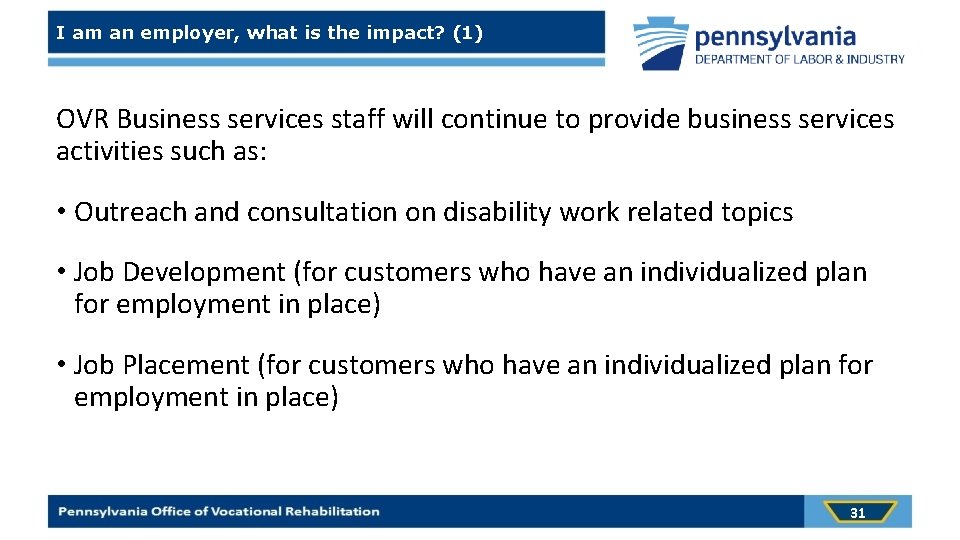 I am an employer, what is the impact? (1)

pennsylvania
DEPARTMENT OF LABOR & INDUSTRY

OVR Business services staff will continue to provide business services activities such as:

• Outreach and consultation on disability work related topics

• Job Development (for customers who have an individualized plan for employment in place)

• Job Placement (for customers who have an individualized plan for employment in place)

Pennsylvania Office of Vocational Rehabilitation

31